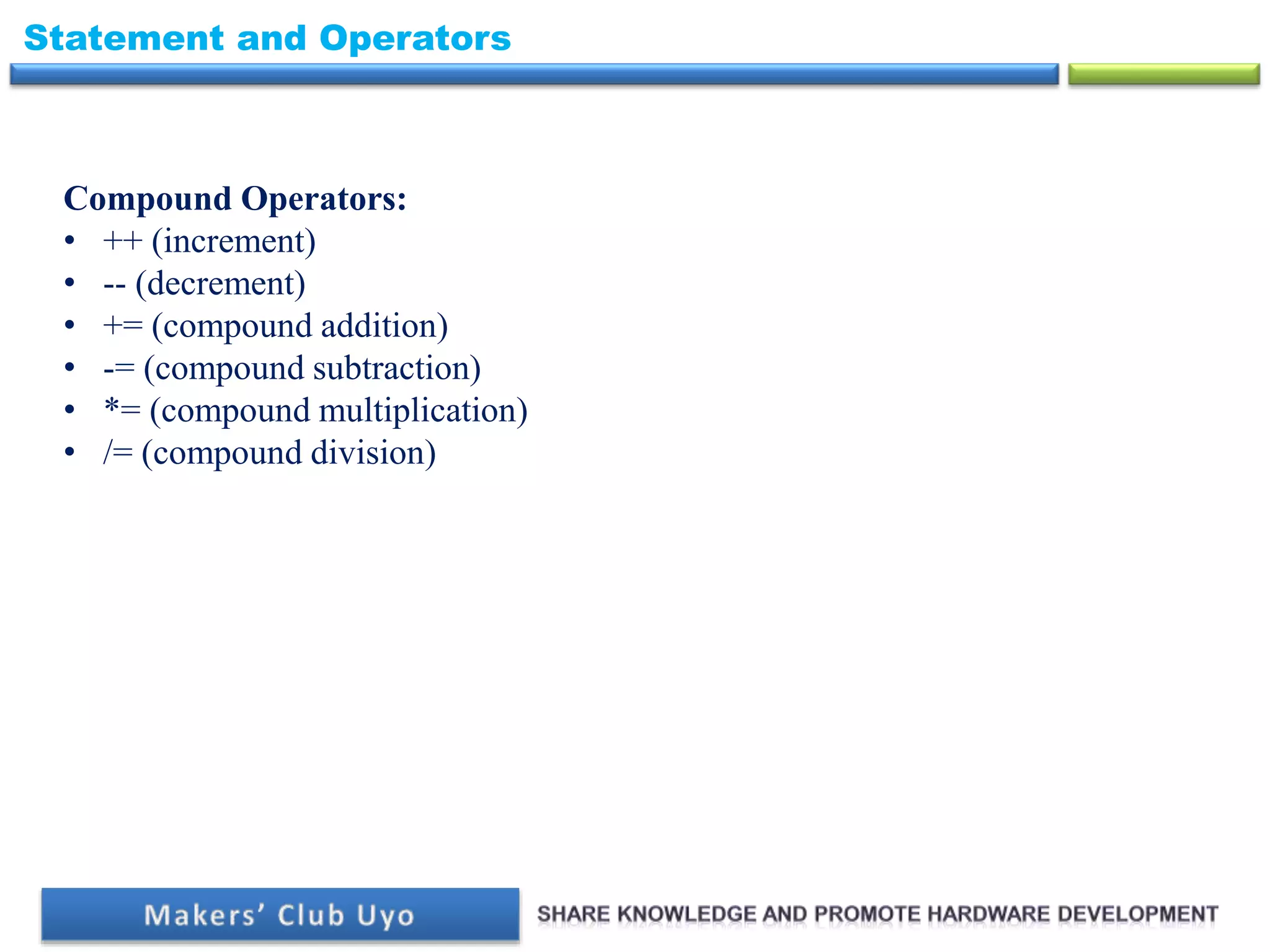 Statement and Operators

Compound Operators:
• ++ (increment)
• -- (decrement)
• += (compound addition)
• -= (compound subtraction)
• *= (compound multiplication)
• /= (compound division)

Makers' Club Uyo

SHARE KNOWLEDGE AND PROMOTE HARDWARE DEVELOPMENT